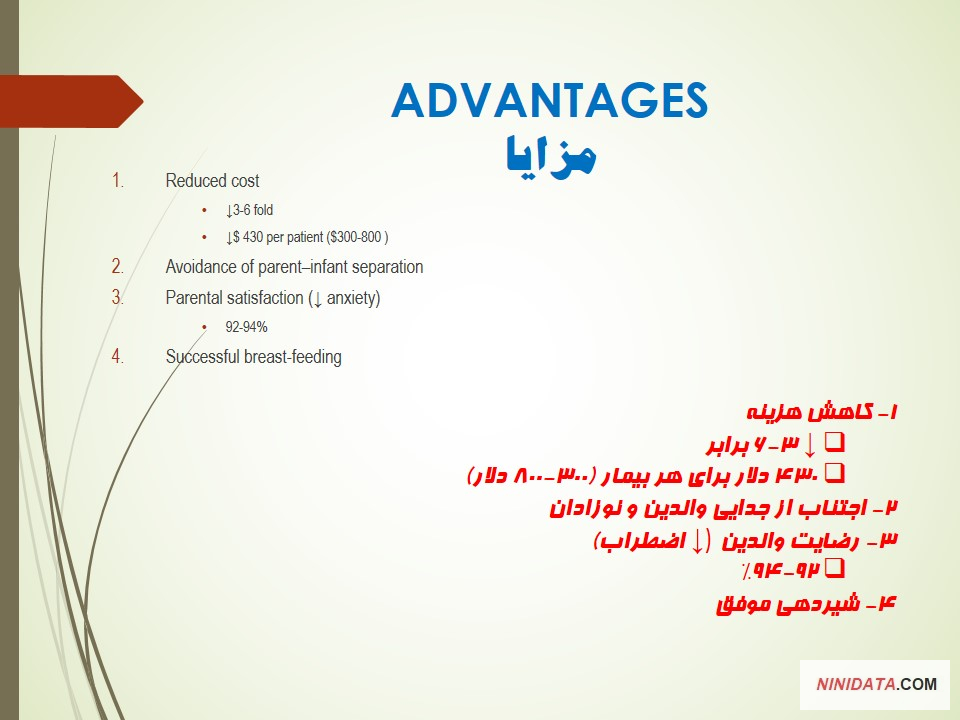 ADVANTAGES
مزایا

1. Reduced cost
• ↓3-6 fold
• ↓$ 430 per patient ($300-800 )
2. Avoidance of parent–infant separation
3. Parental satisfaction (↓ anxiety)
• 92-94%
4. Successful breast-feeding

۱- کاهش هزینه
❑ ↓ ۳-۶ برابر
❑ ۴۳۰ دلار برای هر بیمار (۳۰۰-۸۰۰ دلار)
۲- اجتناب از جدایی والدین و نوزادان
۳- رضایت والدین (↓ اضطراب)
❑ ۹۲-۹۴٪
۴- شیردهی موفق

NINIDATA.COM